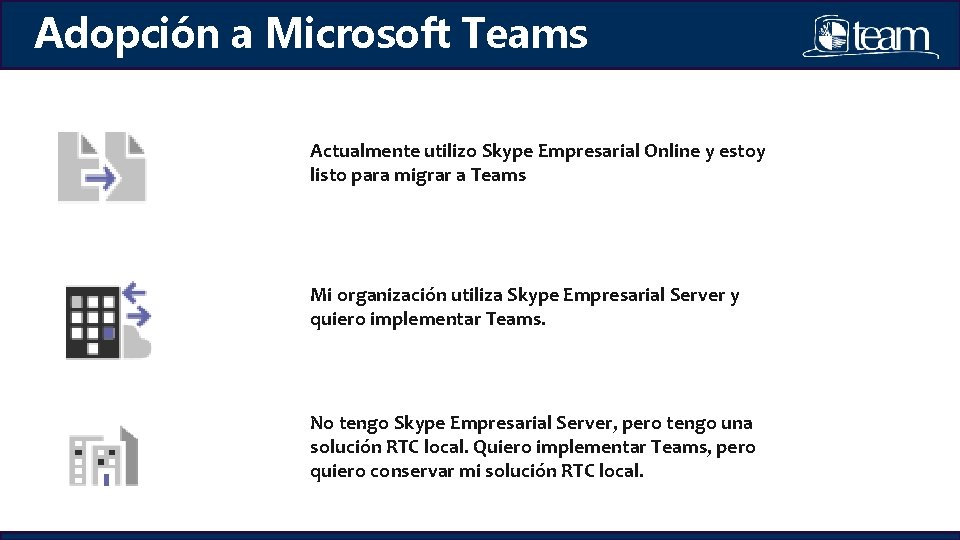 Adopción a Microsoft Teams

team

Actualmente utilizo Skype Empresarial Online y estoy listo para migrar a Teams

Mi organización utiliza Skype Empresarial Server y quiero implementar Teams.

No tengo Skype Empresarial Server, pero tengo una solución RTC local. Quiero implementar Teams, pero quiero conservar mi solución RTC local.